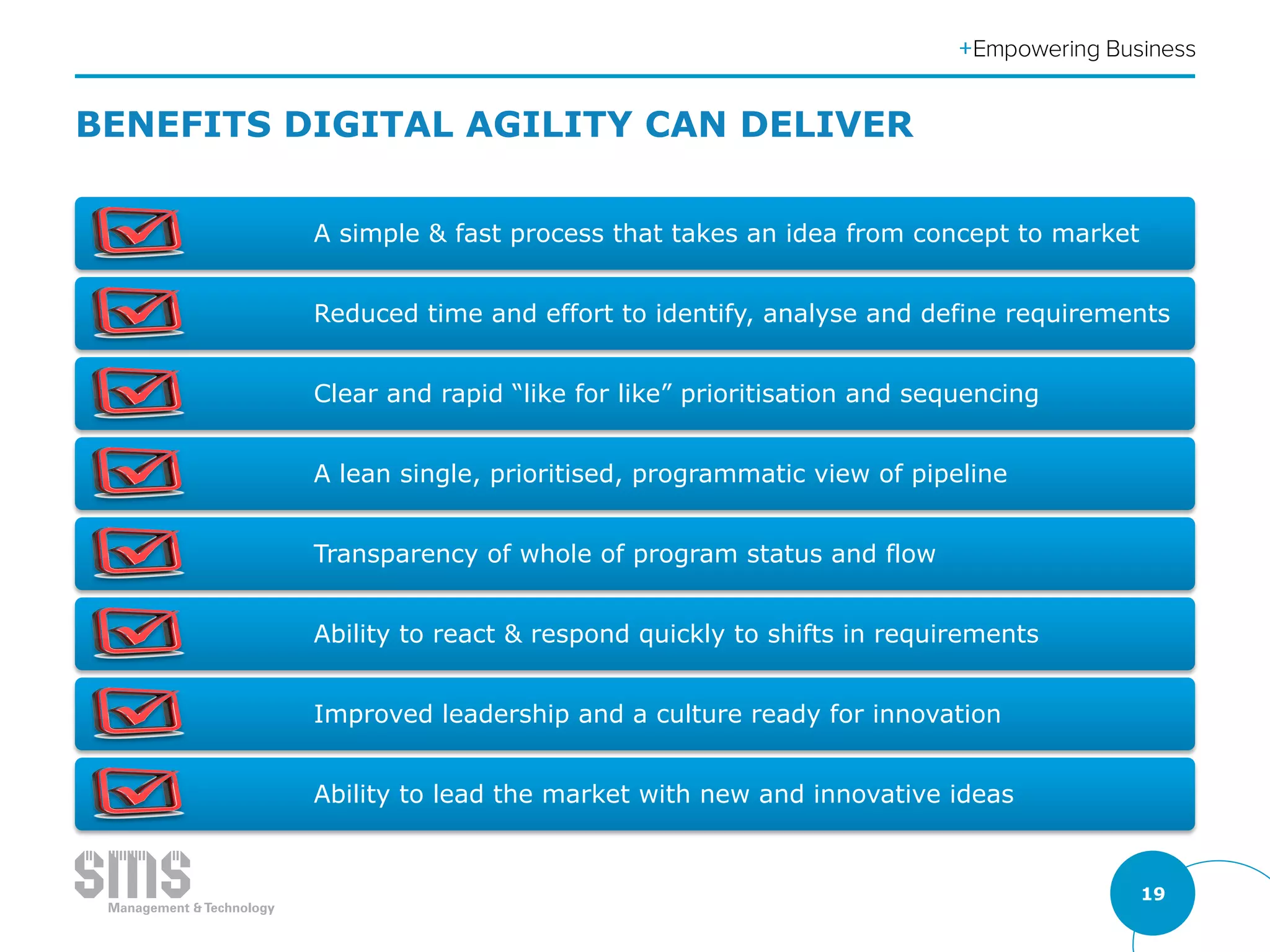 +Empowering Business

BENEFITS DIGITAL AGILITY CAN DELIVER

A simple & fast process that takes an idea from concept to market

Reduced time and effort to identify, analyse and define requirements

Clear and rapid “like for like” prioritisation and sequencing

A lean single, prioritised, programmatic view of pipeline

Transparency of whole of program status and flow

Ability to react & respond quickly to shifts in requirements

Improved leadership and a culture ready for innovation

Ability to lead the market with new and innovative ideas

SMS
Management & Technology

19